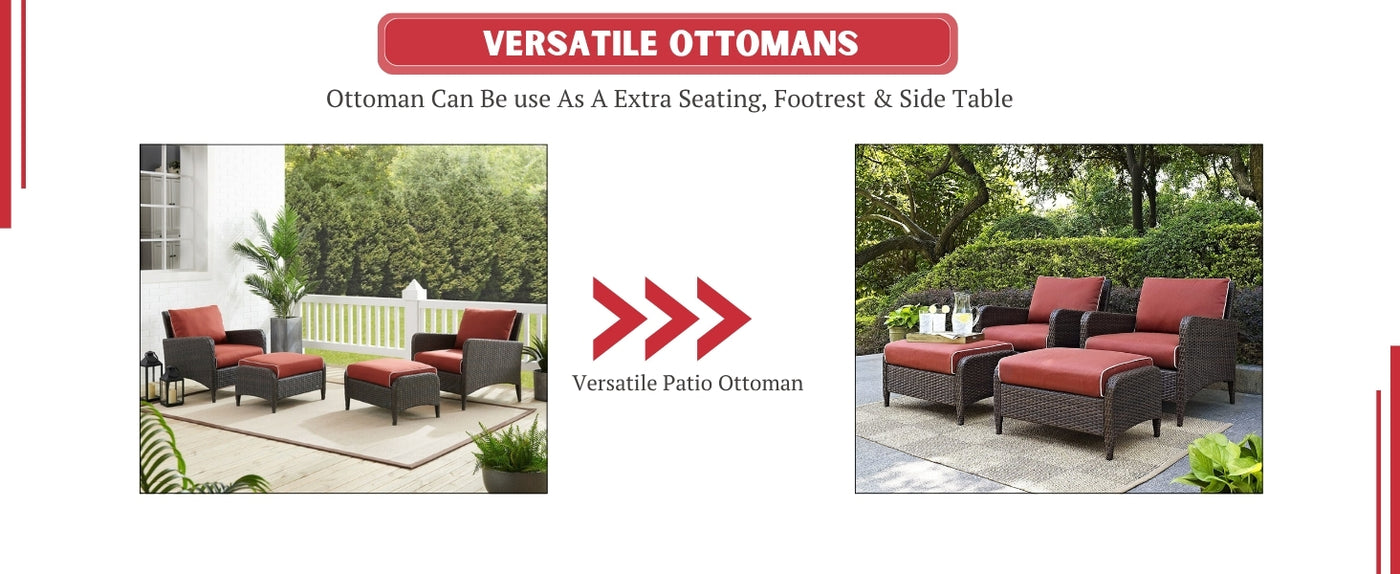 VERSATILE OTTOMANS

Ottoman Can Be use As A Extra Seating, Footrest & Side Table

Versatile Patio Ottoman